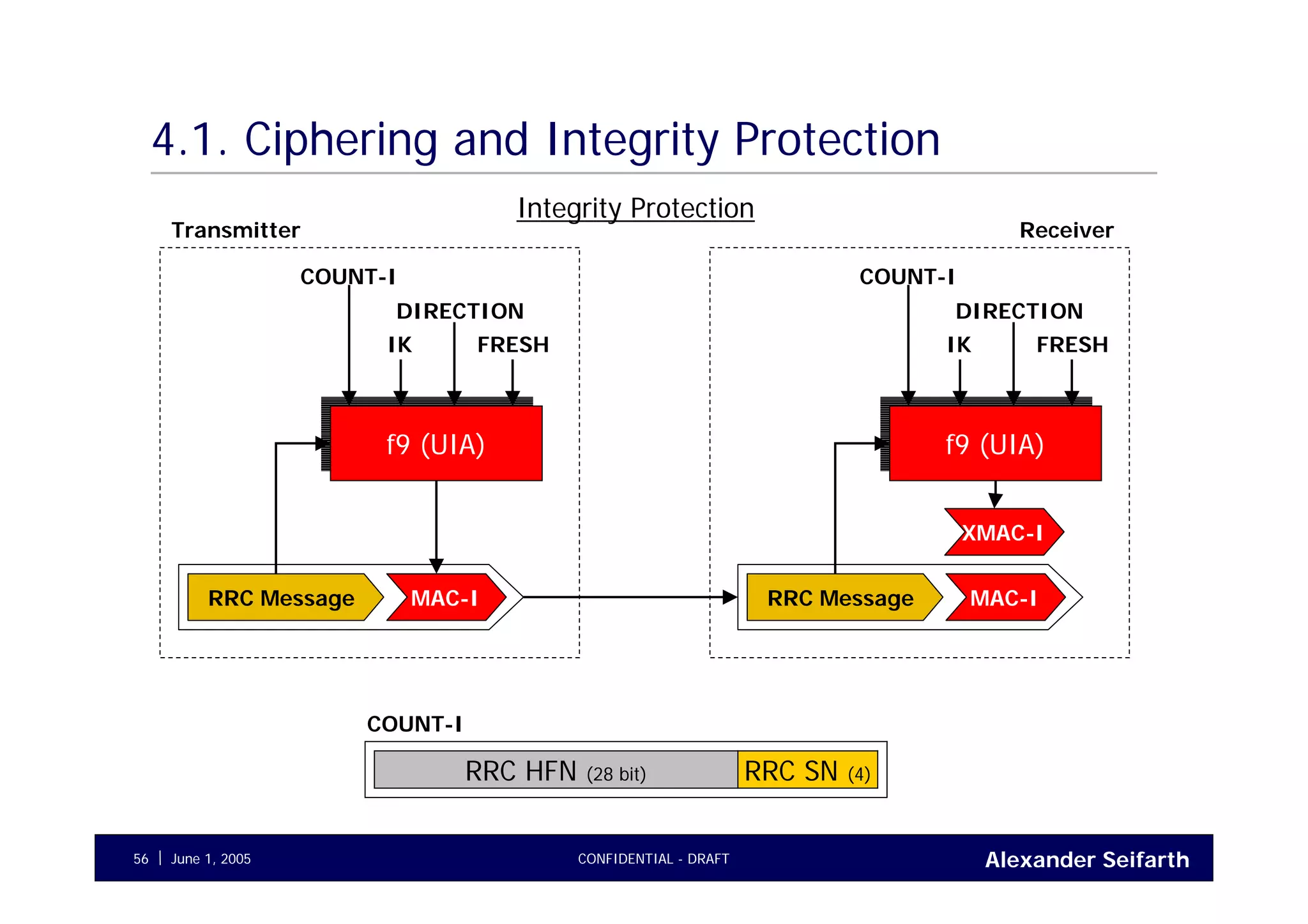 4.1. Ciphering and Integrity Protection

Integrity Protection

Transmitter

COUNT-I
DIRECTION
IK
FRESH

f9 (UIA)

RRC Message
MAC-I

Receiver

COUNT-I
DIRECTION
IK
FRESH

f9 (UIA)

XMAC-I

RRC Message
MAC-I

COUNT-I

RRC HFN (28 bit)
RRC SN (4)

56 | June 1, 2005
CONFIDENTIAL - DRAFT
Alexander Seifarth